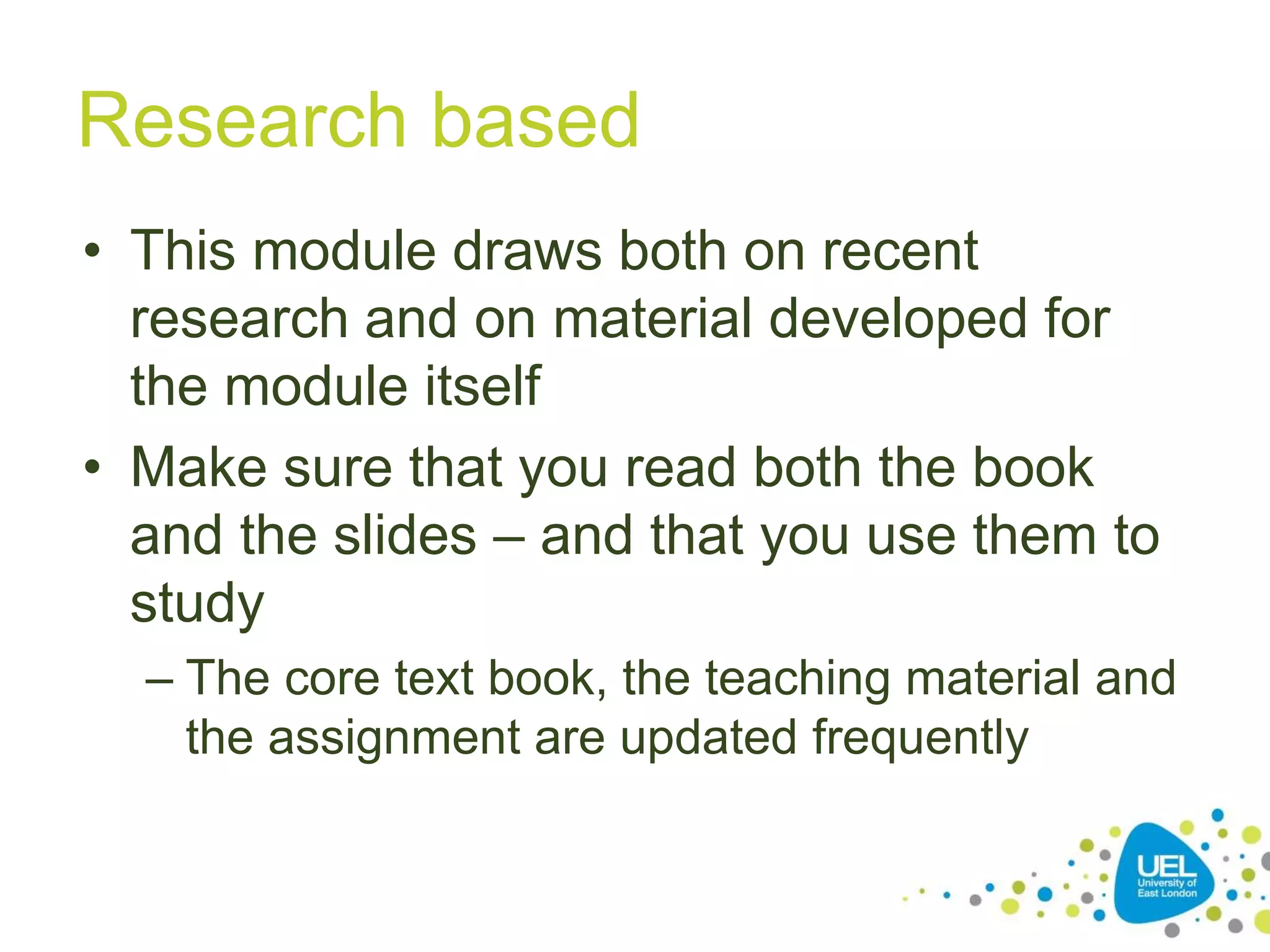 Research based

• This module draws both on recent research and on material developed for the module itself

• Make sure that you read both the book and the slides – and that you use them to study

– The core text book, the teaching material and the assignment are updated frequently

UEL
University of East London